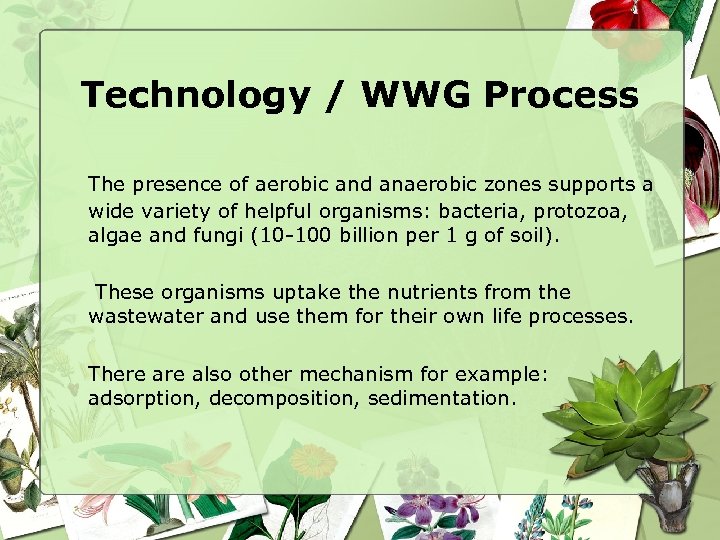 Technology / WWG Process

The presence of aerobic and anaerobic zones supports a wide variety of helpful organisms: bacteria, protozoa, algae and fungi (10-100 billion per 1 g of soil).

These organisms uptake the nutrients from the wastewater and use them for their own life processes.

There are also other mechanism for example: adsorption, decomposition, sedimentation.